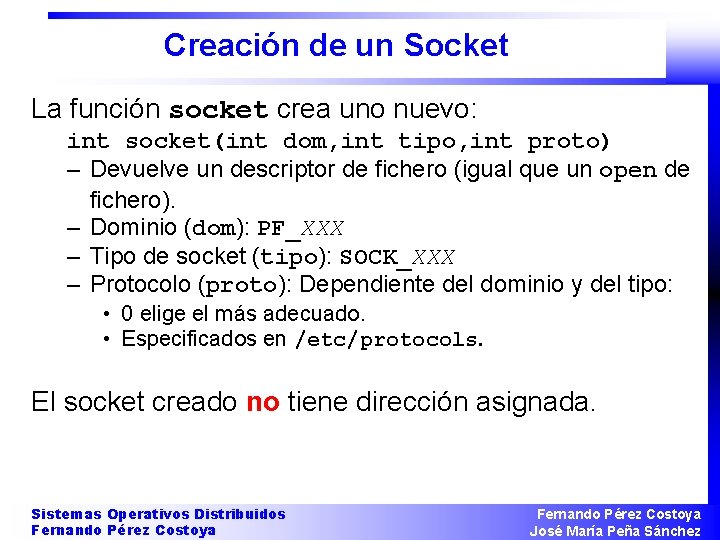 Creación de un Socket

La función socket crea uno nuevo:

int socket(int dom,int tipo,int proto)

– Devuelve un descriptor de fichero (igual que un open de fichero).
– Dominio (dom): PF_XXX
– Tipo de socket (tipo): SOCK_XXX
– Protocolo (proto): Dependiente del dominio y del tipo:
• 0 elige el más adecuado.
• Especificados en /etc/protocols.

El socket creado no tiene dirección asignada.

Sistemas Operativos Distribuidos
Fernando Pérez Costoya

Fernando Pérez Costoya
José María Peña Sánchez